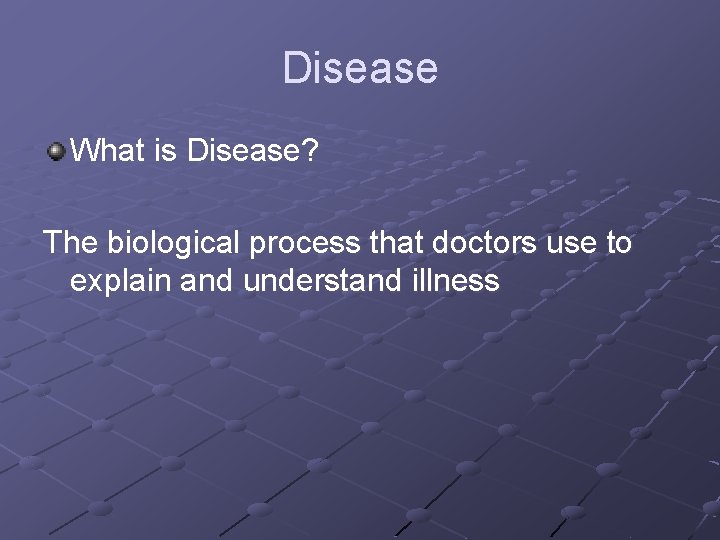 Disease

What is Disease?

The biological process that doctors use to explain and understand illness